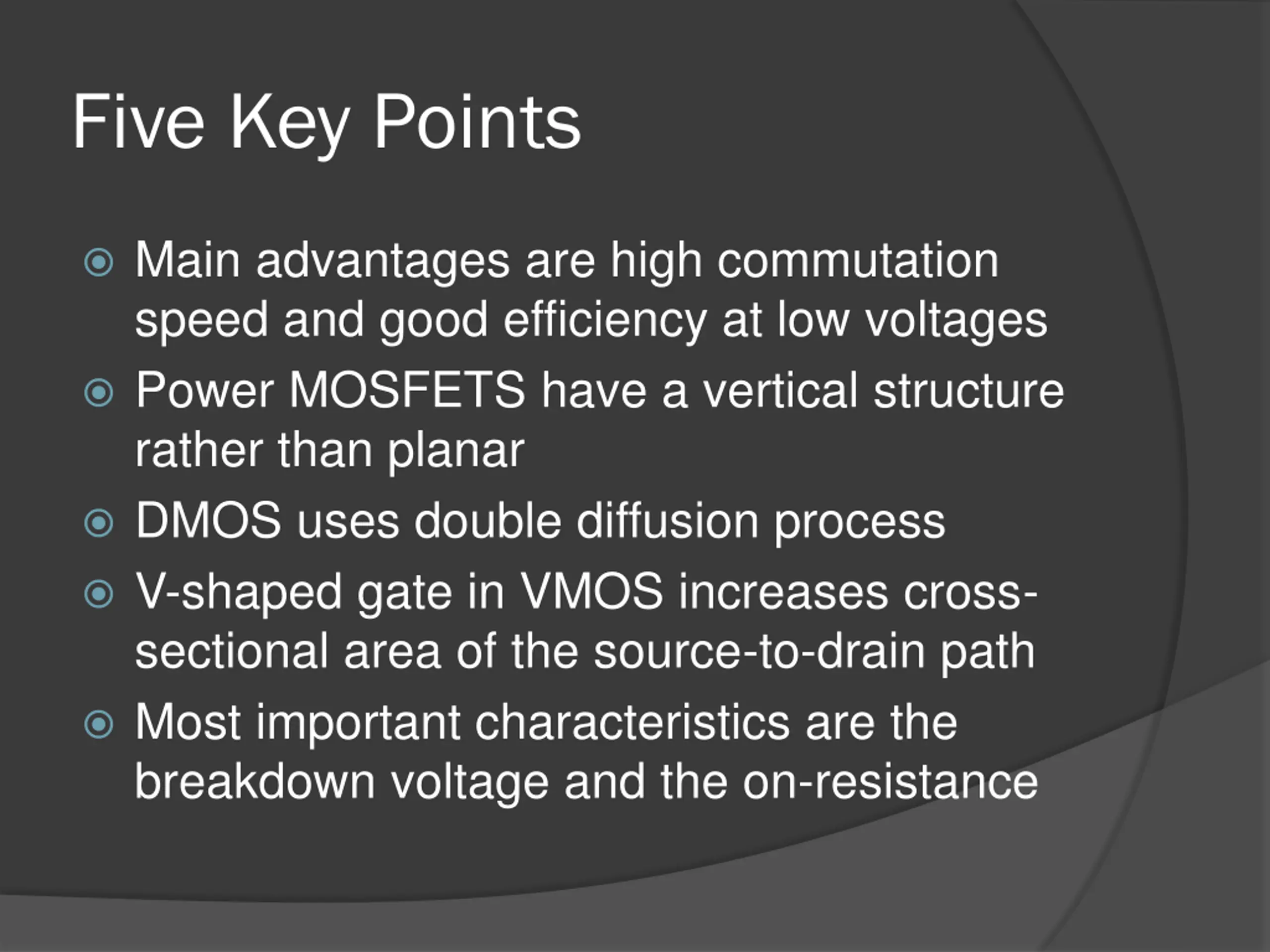 Five Key Points

Main advantages are high commutation speed and good efficiency at low voltages

Power MOSFETS have a vertical structure rather than planar

DMOS uses double diffusion process

V-shaped gate in VMOS increases cross-sectional area of the source-to-drain path

Most important characteristics are the breakdown voltage and the on-resistance